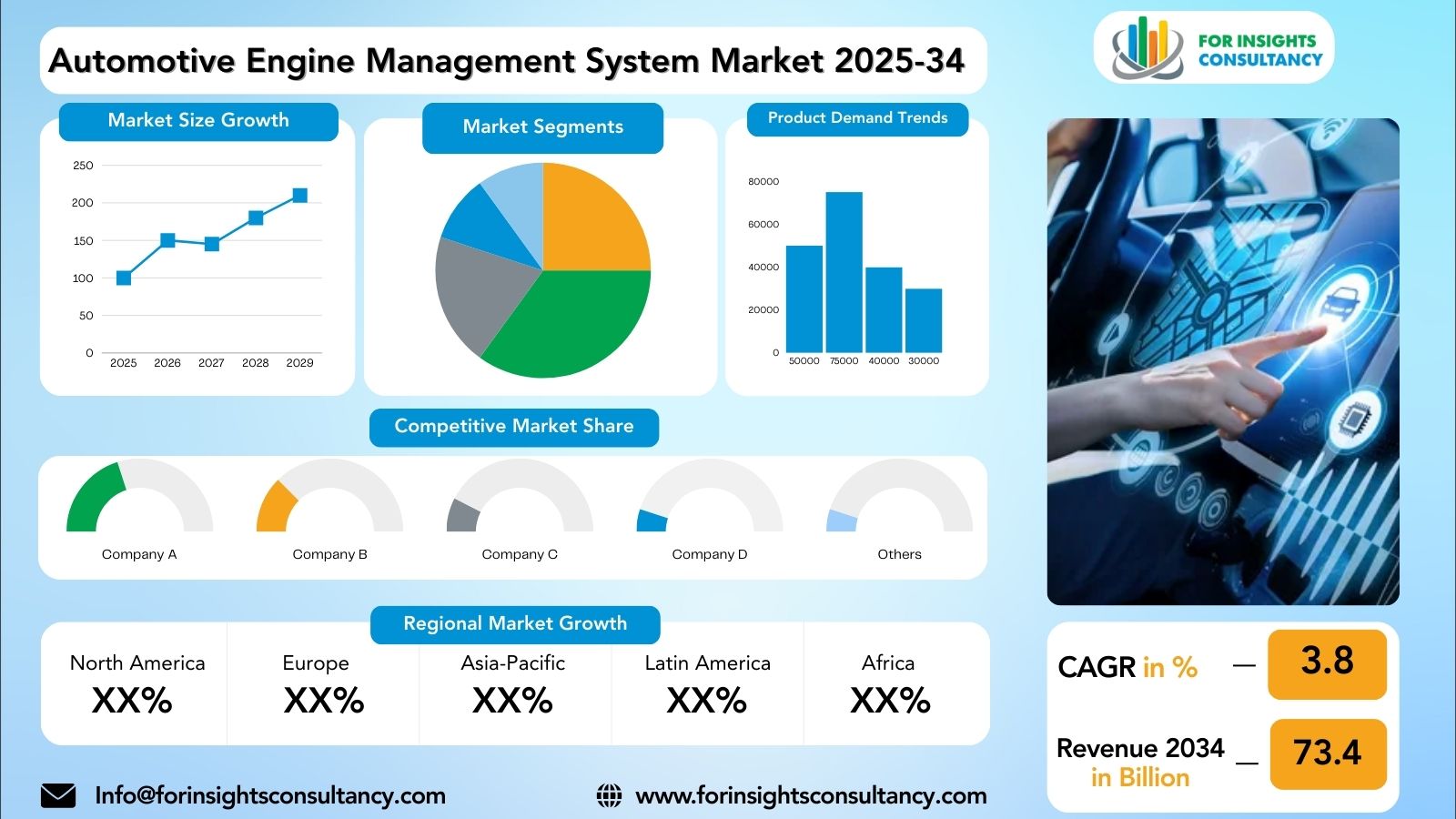 Automotive Engine Management System Market 2025-34

FOR INSIGHTS CONSULTANCY

Market Size Growth

250
200
150
100
50
0
2025 2026 2027 2028 2029

Market Segments

Product Demand Trends

80000
60000
40000
20000
0
50000 75000 40000 30000

Competitive Market Share

Company A
Company B
Company C
Company D
Others

Regional Market Growth

| North America | Europe | Asia-Pacific | Latin America | Africa |
|---|---|---|---|---|
| XX% | XX% | XX% | XX% | XX% |

CAGR in % — 3.8

Revenue 2034 in Billion — 73.4

Info@forinsightsconsultancy.com

www.forinsightsconsultancy.com